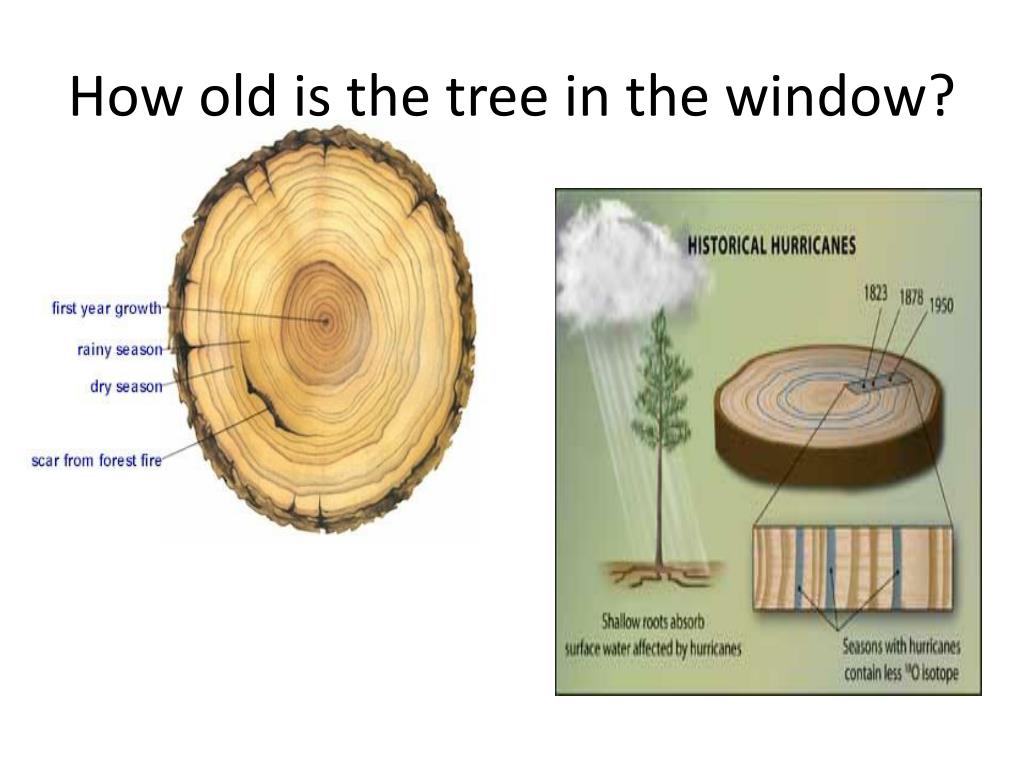 How old is the tree in the window?

first year growth
rainy season
dry season
scar from forest fire

HISTORICAL HURRICANES
1823 1878 1950

Shallow roots absorb surface water affected by hurricanes

Seasons with hurricanes contain less $^{18}O$ isotope